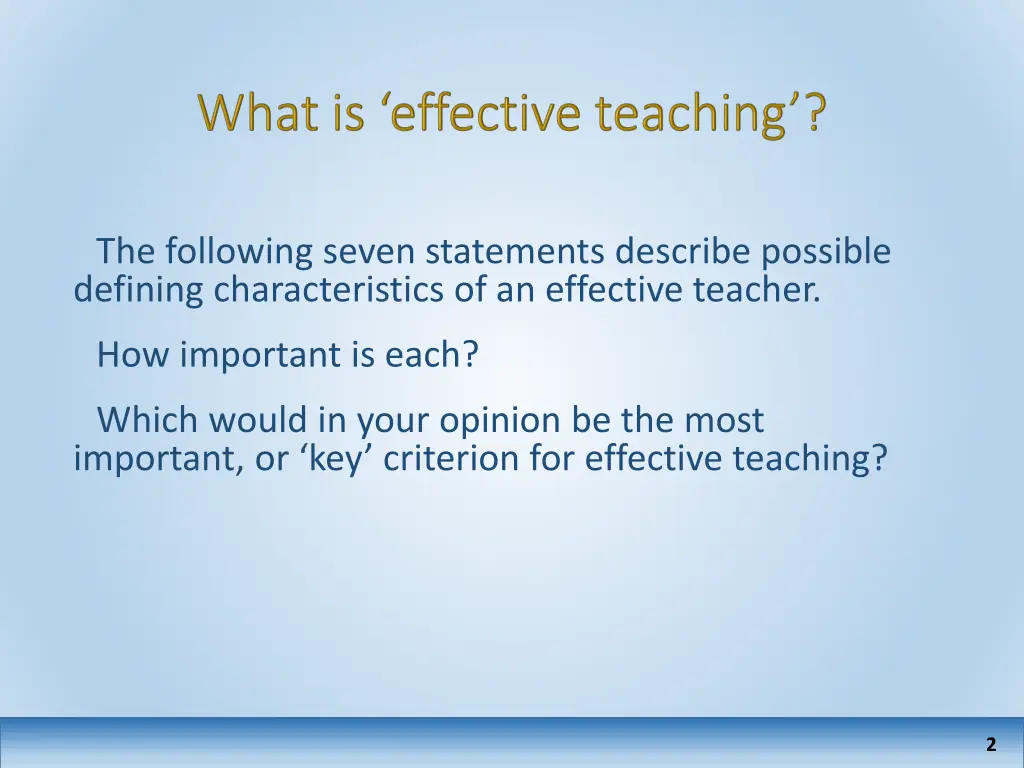 What is ‘effective teaching’?

The following seven statements describe possible defining characteristics of an effective teacher.

How important is each?

Which would in your opinion be the most important, or ‘key’ criterion for effective teaching?

2